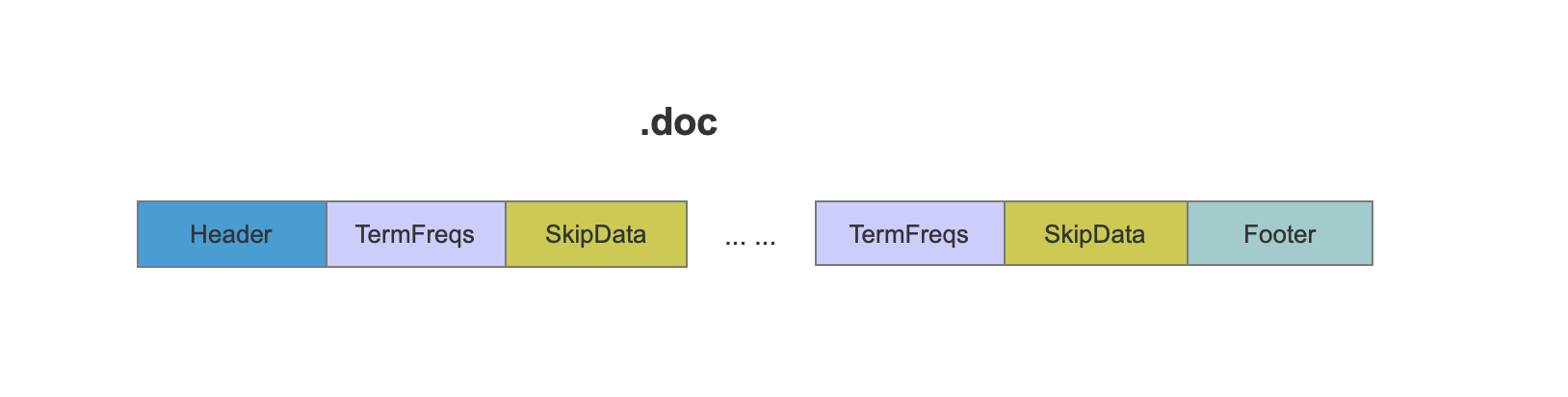 .doc

Header TermFreqs SkipData ... ... TermFreqs SkipData Footer